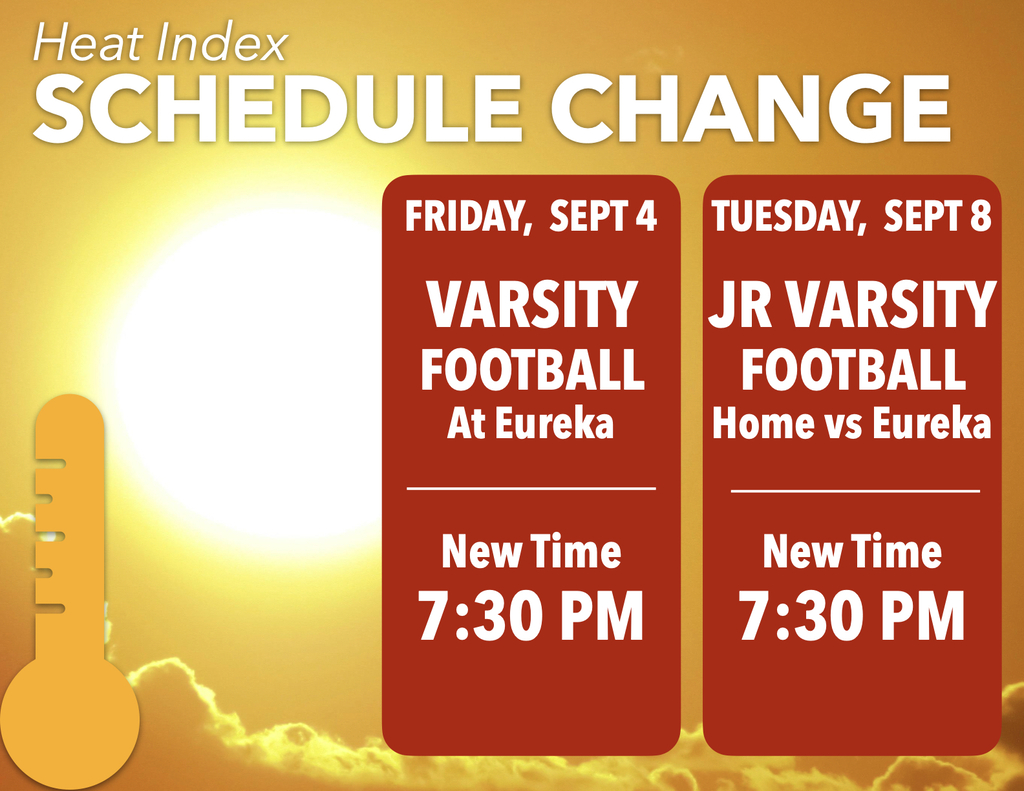 Heat Index
SCHEDULE CHANGE

FRIDAY, SEPT 4

VARSITY
FOOTBALL
At Eureka

New Time
7:30 PM

TUESDAY, SEPT 8

JR VARSITY
FOOTBALL
Home vs Eureka

New Time
7:30 PM